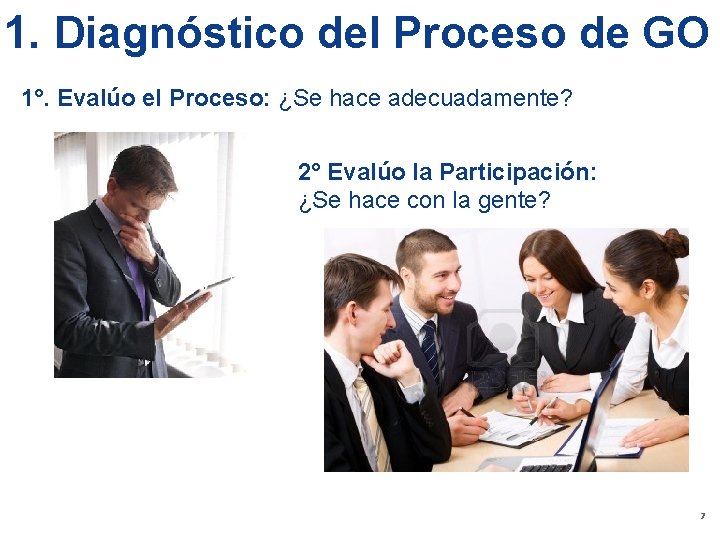 1. Diagnóstico del Proceso de GO

1°. Evalúo el Proceso: ¿Se hace adecuadamente?

2° Evalúo la Participación: ¿Se hace con la gente?

7